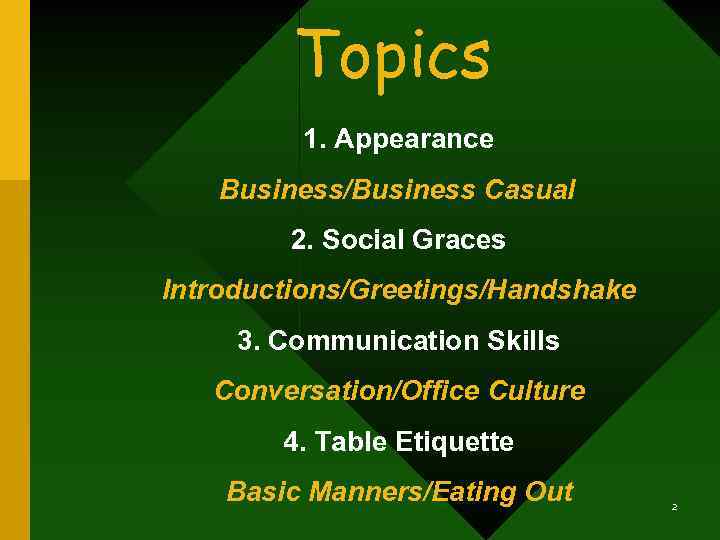 Topics

1. Appearance

Business/Business Casual

2. Social Graces

Introductions/Greetings/Handshake

3. Communication Skills

Conversation/Office Culture

4. Table Etiquette

Basic Manners/Eating Out

2